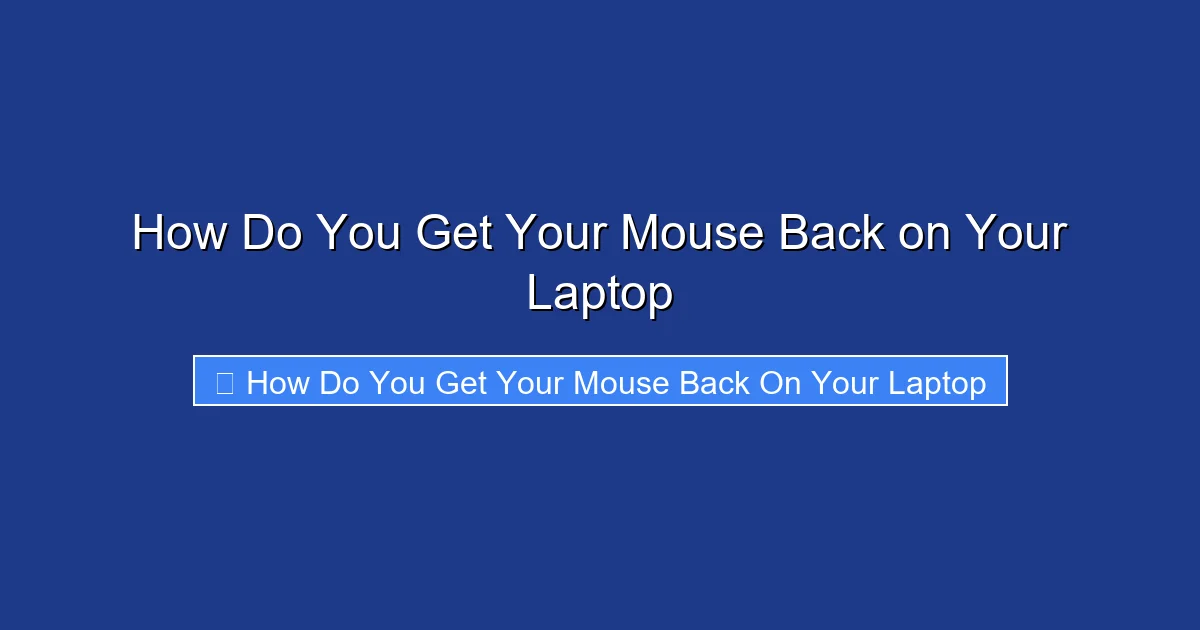 How Do You Get Your Mouse Back on Your Laptop

How Do You Get Your Mouse Back On Your Laptop